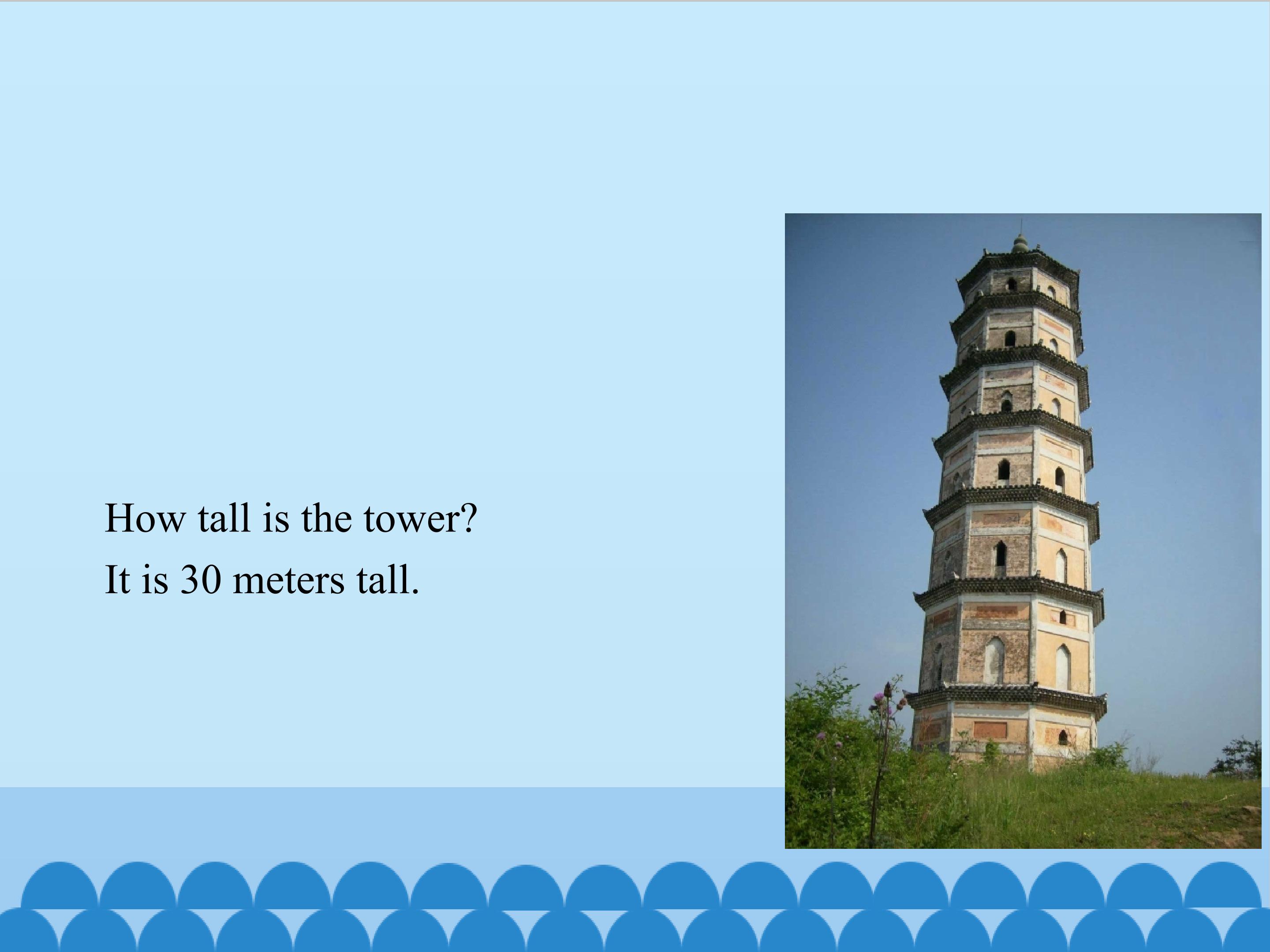 How tall is the tower?
It is 30 meters tall.